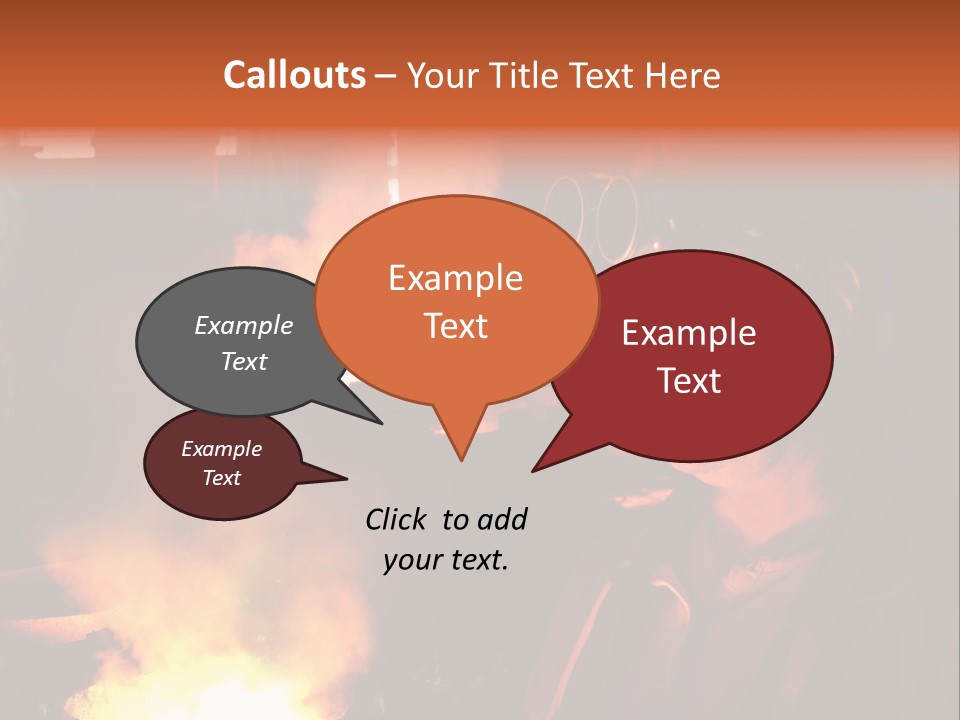 Callouts – Your Title Text Here

Example Text

Example Text

Example Text

Example Text

Click to add your text.